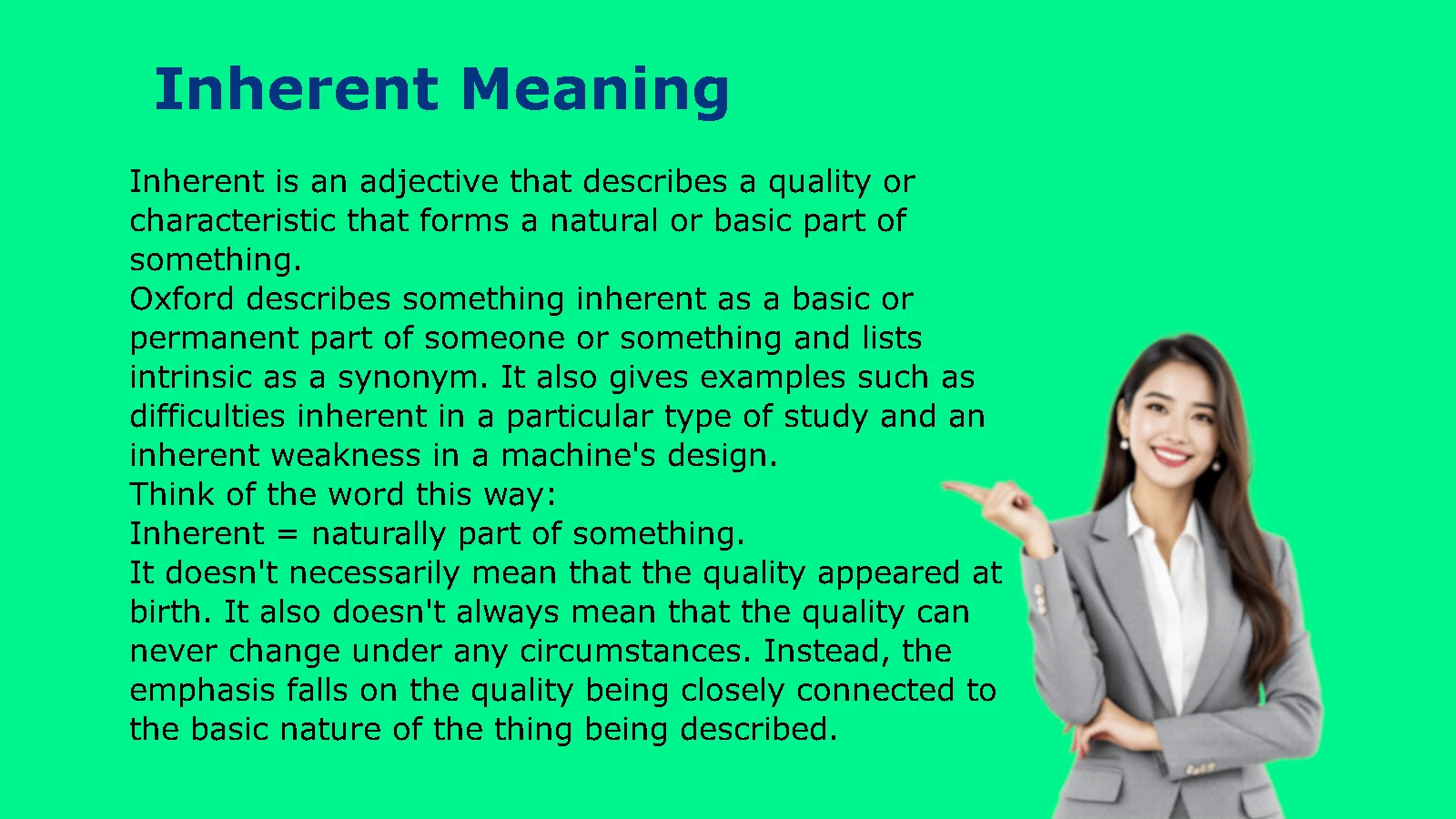 Inherent Meaning

Inherent is an adjective that describes a quality or characteristic that forms a natural or basic part of something.

Oxford describes something inherent as a basic or permanent part of someone or something and lists intrinsic as a synonym. It also gives examples such as difficulties inherent in a particular type of study and an inherent weakness in a machine's design.

Think of the word this way:

Inherent = naturally part of something.

It doesn't necessarily mean that the quality appeared at birth. It also doesn't always mean that the quality can never change under any circumstances. Instead, the emphasis falls on the quality being closely connected to the basic nature of the thing being described.